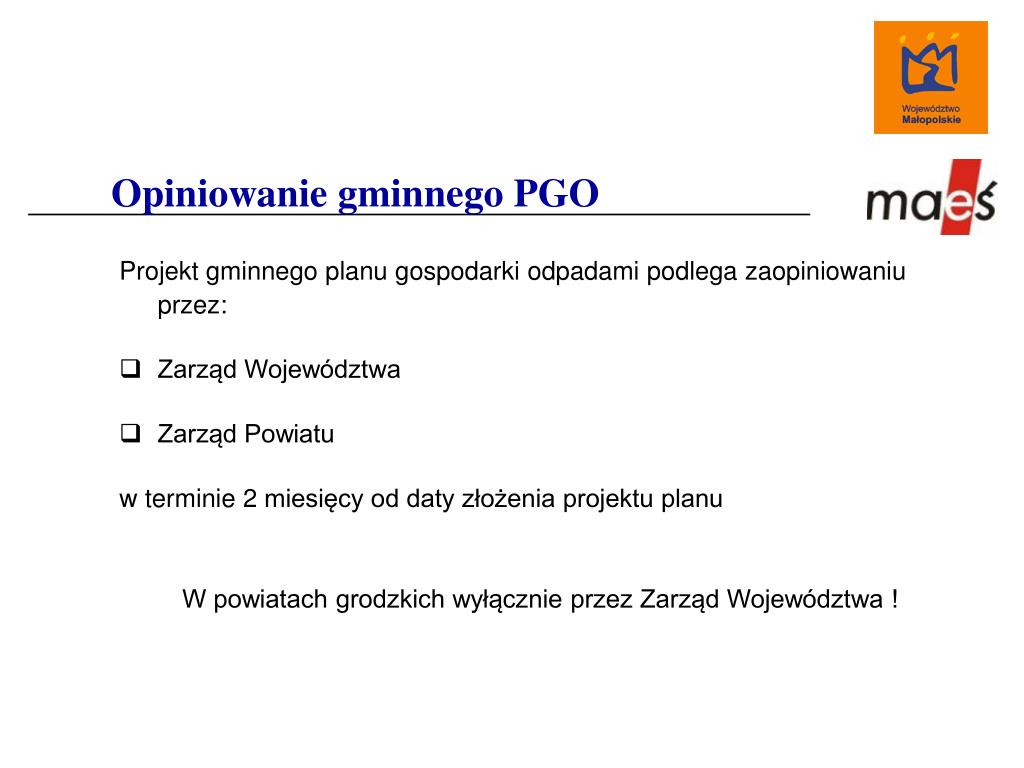 Województwo Małopolskie

Opiniowanie gminnego PGO

maeś

Projekt gminnego planu gospodarki odpadami podlega zaopiniowaniu przez:

❑ Zarząd Województwa

❑ Zarząd Powiatu

w terminie 2 miesięcy od daty złożenia projektu planu

W powiatach grodzkich wyłącznie przez Zarząd Województwa !